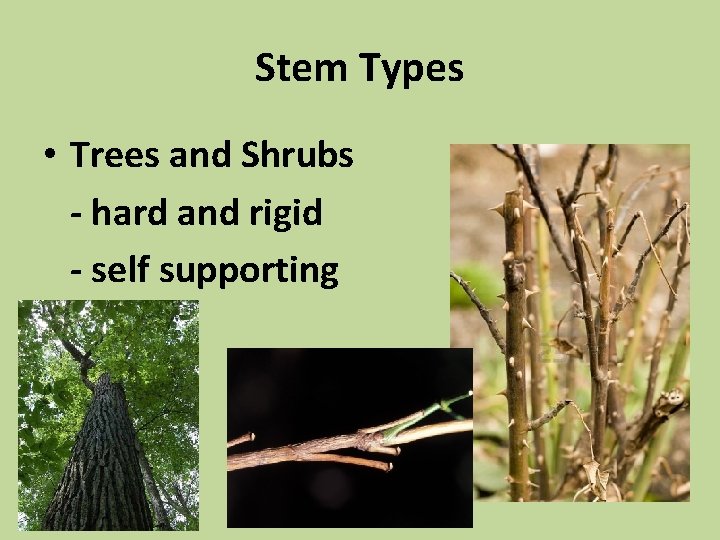 Stem Types

• Trees and Shrubs

- hard and rigid

- self supporting